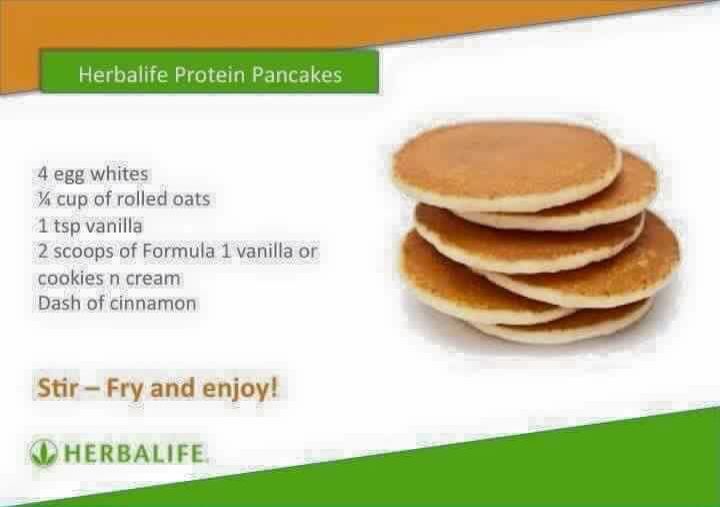 Herbalife Protein Pancakes

4 egg whites
¼ cup of rolled oats
1 tsp vanilla
2 scoops of Formula 1 vanilla or cookies n cream
Dash of cinnamon

Stir – Fry and enjoy!

HERBALIFE.